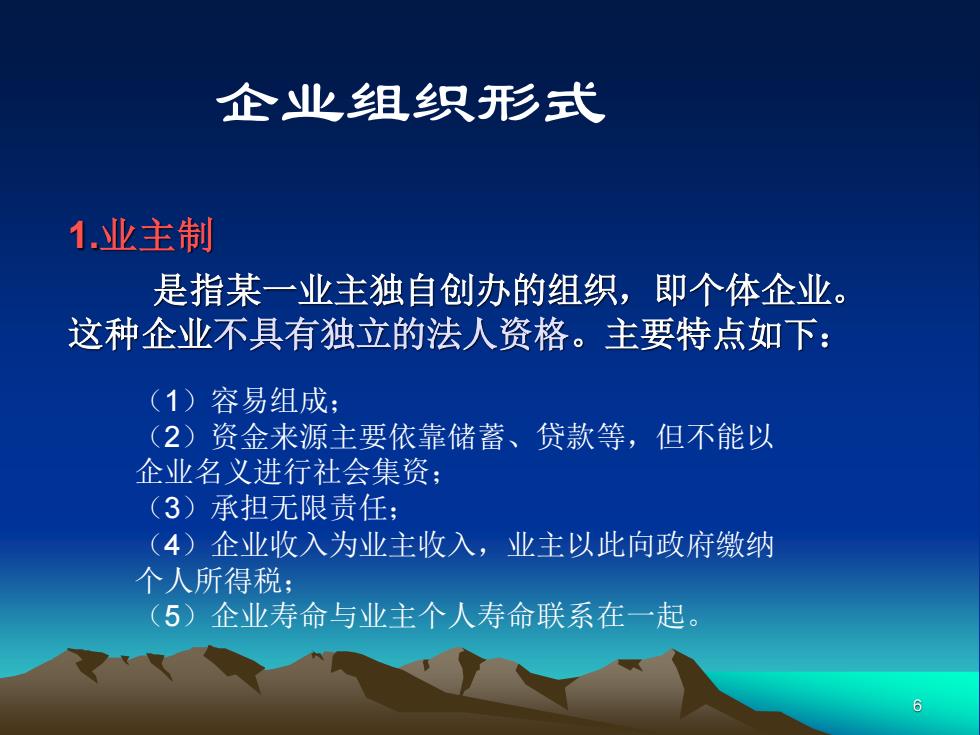 企业组织形式

1.业主制

是指某一业主独自创办的组织，即个体企业。这种企业不具有独立的法人资格。主要特点如下：

（1）容易组成；
（2）资金来源主要依靠储蓄、贷款等，但不能以企业名义进行社会集资；
（3）承担无限责任；
（4）企业收入为业主收入，业主以此向政府缴纳个人所得税；
（5）企业寿命与业主个人寿命联系在一起。

6